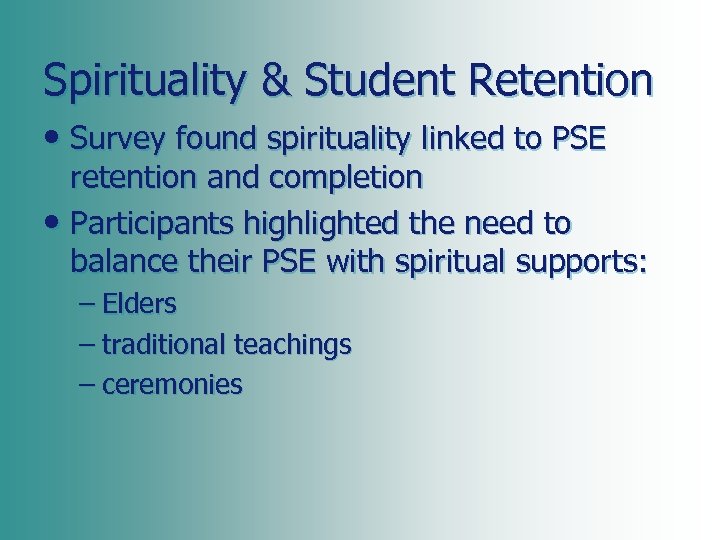 Spirituality & Student Retention

• Survey found spirituality linked to PSE retention and completion

• Participants highlighted the need to balance their PSE with spiritual supports:

– Elders

– traditional teachings

– ceremonies